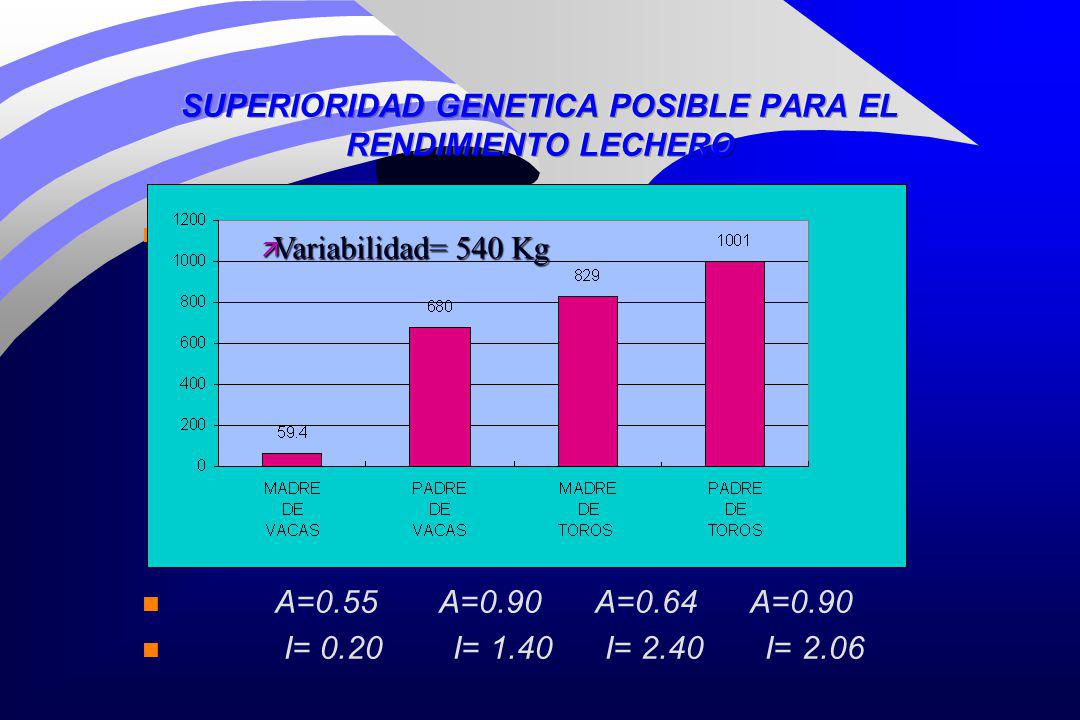 SUPERIORIDAD GENETICA POSIBLE PARA EL RENDIMIENTO LECHERO

Variabilidad= 540 Kg

1200
1000
800
600
400
200
0

59.4
680
829
1001

MADRE DE VACAS
PADRE DE VACAS
MADRE DE TOROS
PADRE DE TOROS

A=0.55 A=0.90 A=0.64 A=0.90

I= 0.20 I= 1.40 I= 2.40 I= 2.06